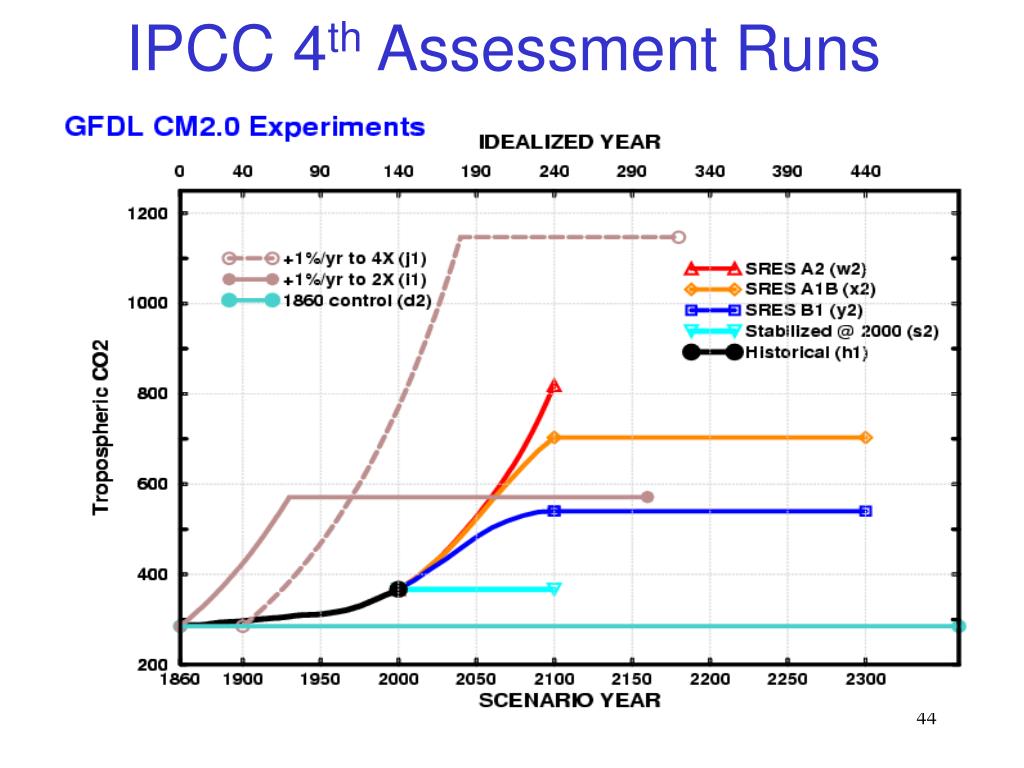 IPCC 4$^{th}$ Assessment Runs

GFDL CM2.0 Experiments

IDEALIZED YEAR

0 40 90 140 190 240 290 340 390 440

1200
1000
800
600
400
200

Tropospheric CO2

+1%/yr to 4X (j1)
+1%/yr to 2X (l1)
1860 control (d2)

SRES A2 (w2)
SRES A1B (x2)
SRES B1 (y2)
Stabilized @ 2000 (s2)
Historical (h1)

1860 1900 1950 2000 2050 2100 2150 2200 2250 2300

SCENARIO YEAR

44